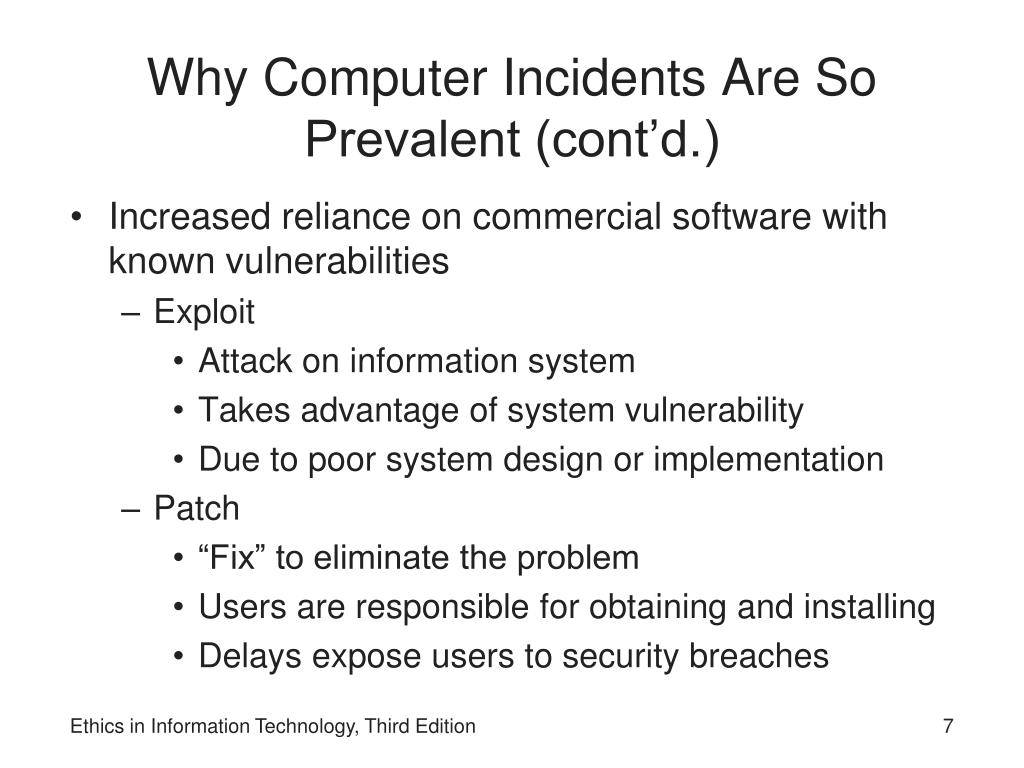 Why Computer Incidents Are So Prevalent (cont’d.)

• Increased reliance on commercial software with known vulnerabilities
– Exploit
• Attack on information system
• Takes advantage of system vulnerability
• Due to poor system design or implementation
– Patch
• “Fix” to eliminate the problem
• Users are responsible for obtaining and installing
• Delays expose users to security breaches

Ethics in Information Technology, Third Edition

7